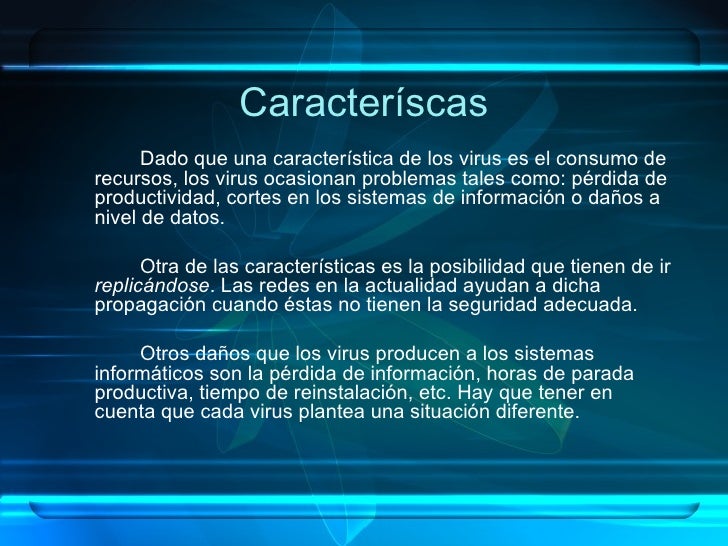 Caracteríscas

Dado que una característica de los virus es el consumo de recursos, los virus ocasionan problemas tales como: pérdida de productividad, cortes en los sistemas de información o daños a nivel de datos.

Otra de las características es la posibilidad que tienen de ir replicándose. Las redes en la actualidad ayudan a dicha propagación cuando éstas no tienen la seguridad adecuada.

Otros daños que los virus producen a los sistemas informáticos son la pérdida de información, horas de parada productiva, tiempo de reinstalación, etc. Hay que tener en cuenta que cada virus plantea una situación diferente.